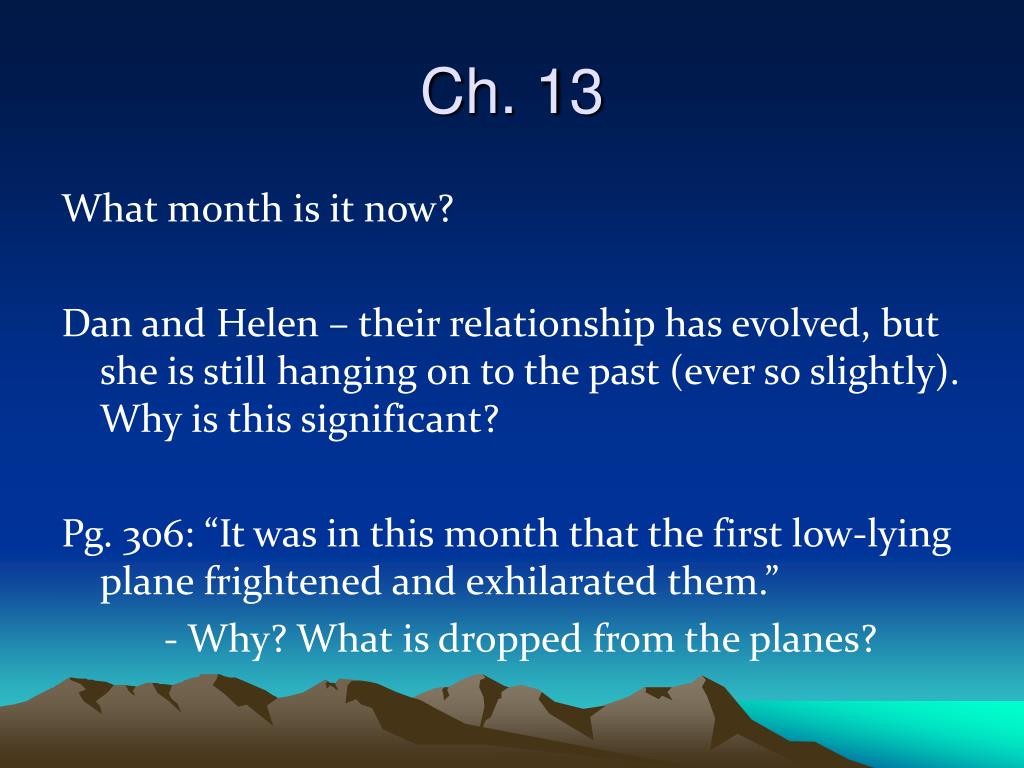 Ch. 13

What month is it now?

Dan and Helen – their relationship has evolved, but she is still hanging on to the past (ever so slightly). Why is this significant?

Pg. 306: “It was in this month that the first low-lying plane frightened and exhilarated them.”

- Why? What is dropped from the planes?